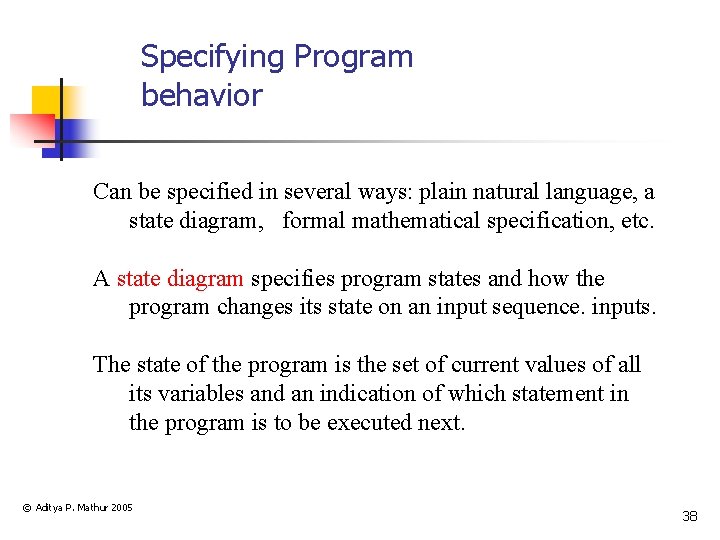 Specifying Program behavior

Can be specified in several ways: plain natural language, a state diagram, formal mathematical specification, etc.

A state diagram specifies program states and how the program changes its state on an input sequence. inputs.

The state of the program is the set of current values of all its variables and an indication of which statement in the program is to be executed next.

© Aditya P. Mathur 2005

38